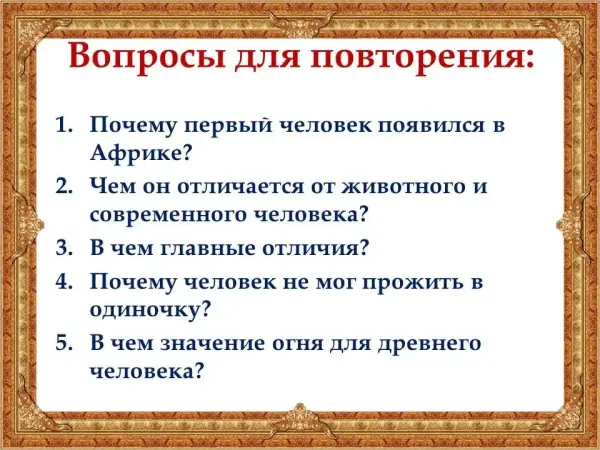 Вопросы для повторения:

1. Почему первый человек появился в Африке?
2. Чем он отличается от животного и современного человека?
3. В чем главные отличия?
4. Почему человек не мог прожить в одиночку?
5. В чем значение огня для древнего человека?